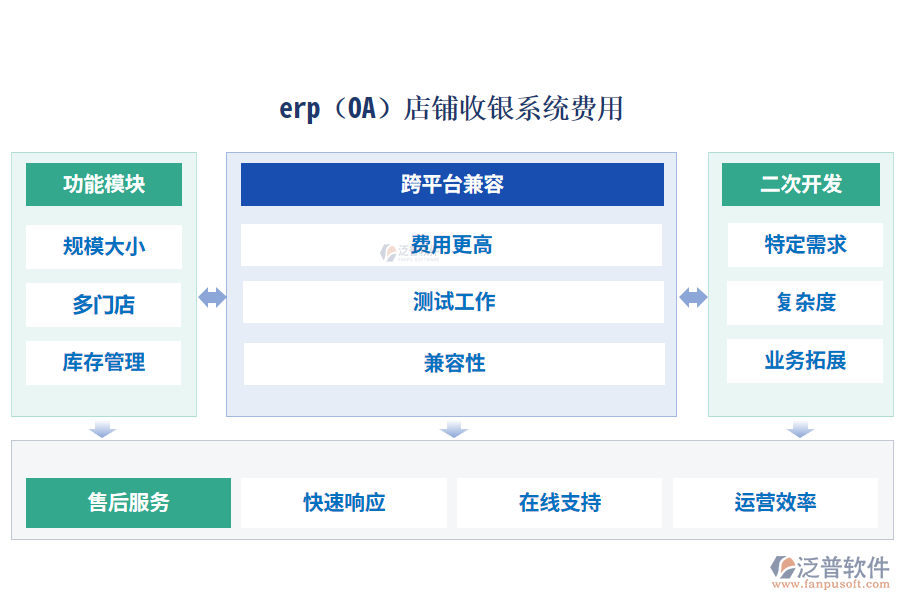 erp（OA）店铺收银系统费用

功能模块

规模大小

多门店

库存管理

跨平台兼容

费用更高

测试工作

兼容性

二次开发

特定需求

复杂度

业务拓展

售后服务

快速响应

在线支持

运营效率

泛普软件
www.fanpusoft.com